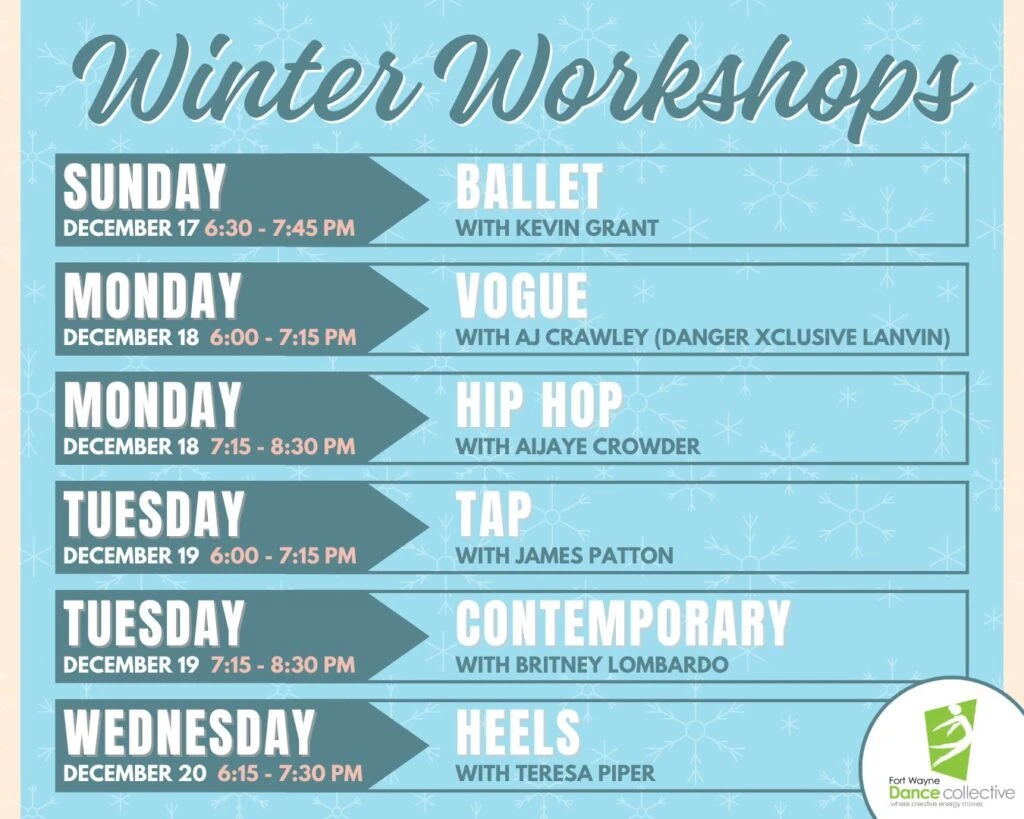 Winter Workshops

SUNDAY
DECEMBER 17 6:30 - 7:45 PM

BALLET
WITH KEVIN GRANT

MONDAY
DECEMBER 18 6:00 - 7:15 PM

VOGUE
WITH AJ CRAWLEY (DANGER XCLUSIVE LANVIN)

MONDAY
DECEMBER 18 7:15 - 8:30 PM

HIP HOP
WITH AIJAYE CROWDER

TUESDAY
DECEMBER 19 6:00 - 7:15 PM

TAP
WITH JAMES PATTON

TUESDAY
DECEMBER 19 7:15 - 8:30 PM

CONTEMPORARY
WITH BRITNEY LOMBARDO

WEDNESDAY
DECEMBER 20 6:15 - 7:30 PM

HEELS
WITH TERESA PIPER

Fort Wayne
Dance collective
where creative energy moves